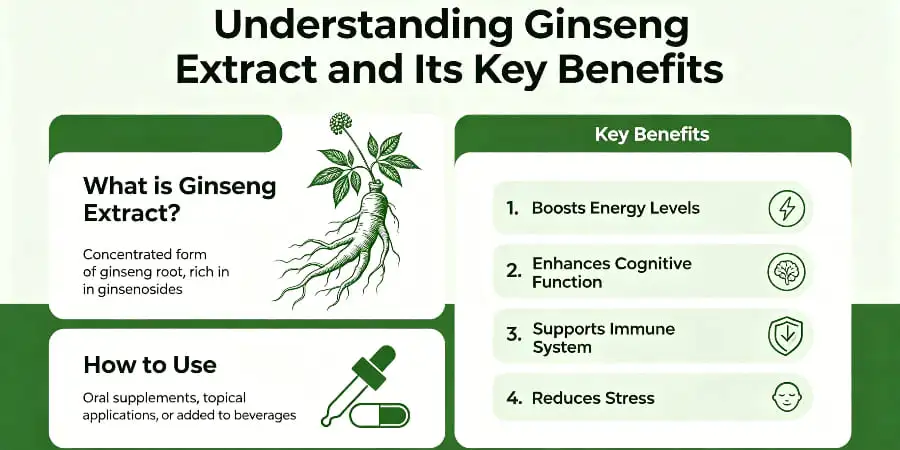 Understanding Ginseng Extract and Its Key Benefits

What is Ginseng Extract?

Concentrated form of ginseng root, rich in in ginsenosides

How to Use

Oral supplements, topical applications, or added to beverages

Key Benefits

1. Boosts Energy Levels

2. Enhances Cognitive Function

3. Supports Immune System

4. Reduces Stress